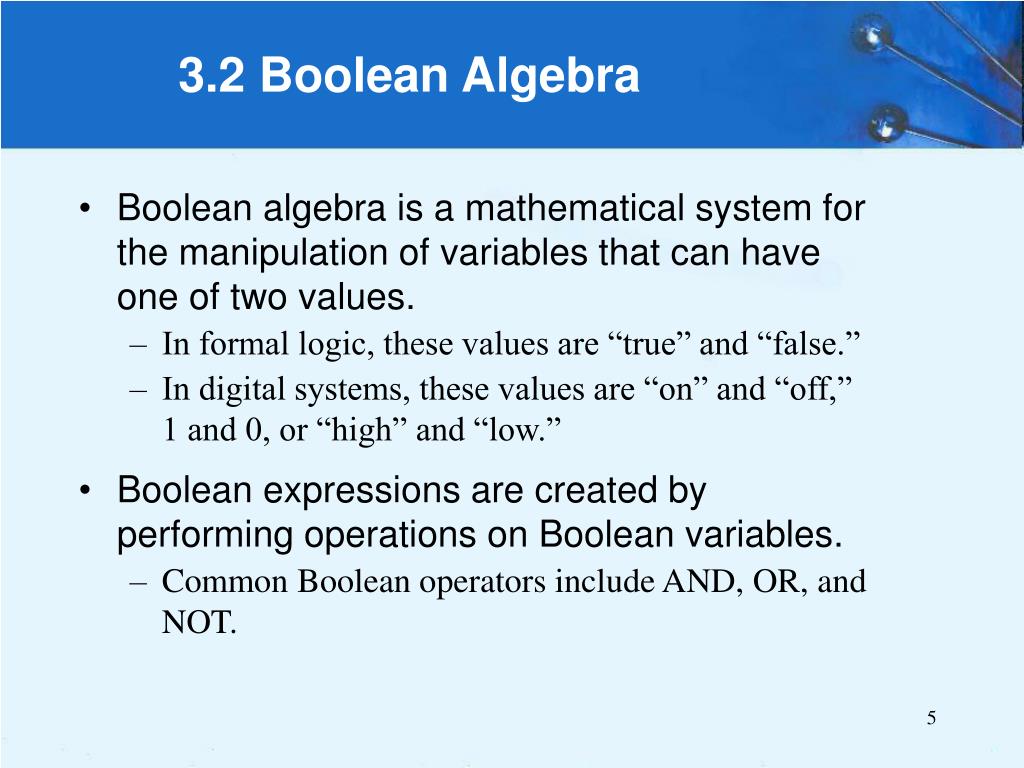 3.2 Boolean Algebra

• Boolean algebra is a mathematical system for the manipulation of variables that can have one of two values.
– In formal logic, these values are “true” and “false.”
– In digital systems, these values are “on” and “off,” 1 and 0, or “high” and “low.”

• Boolean expressions are created by performing operations on Boolean variables.
– Common Boolean operators include AND, OR, and NOT.

5